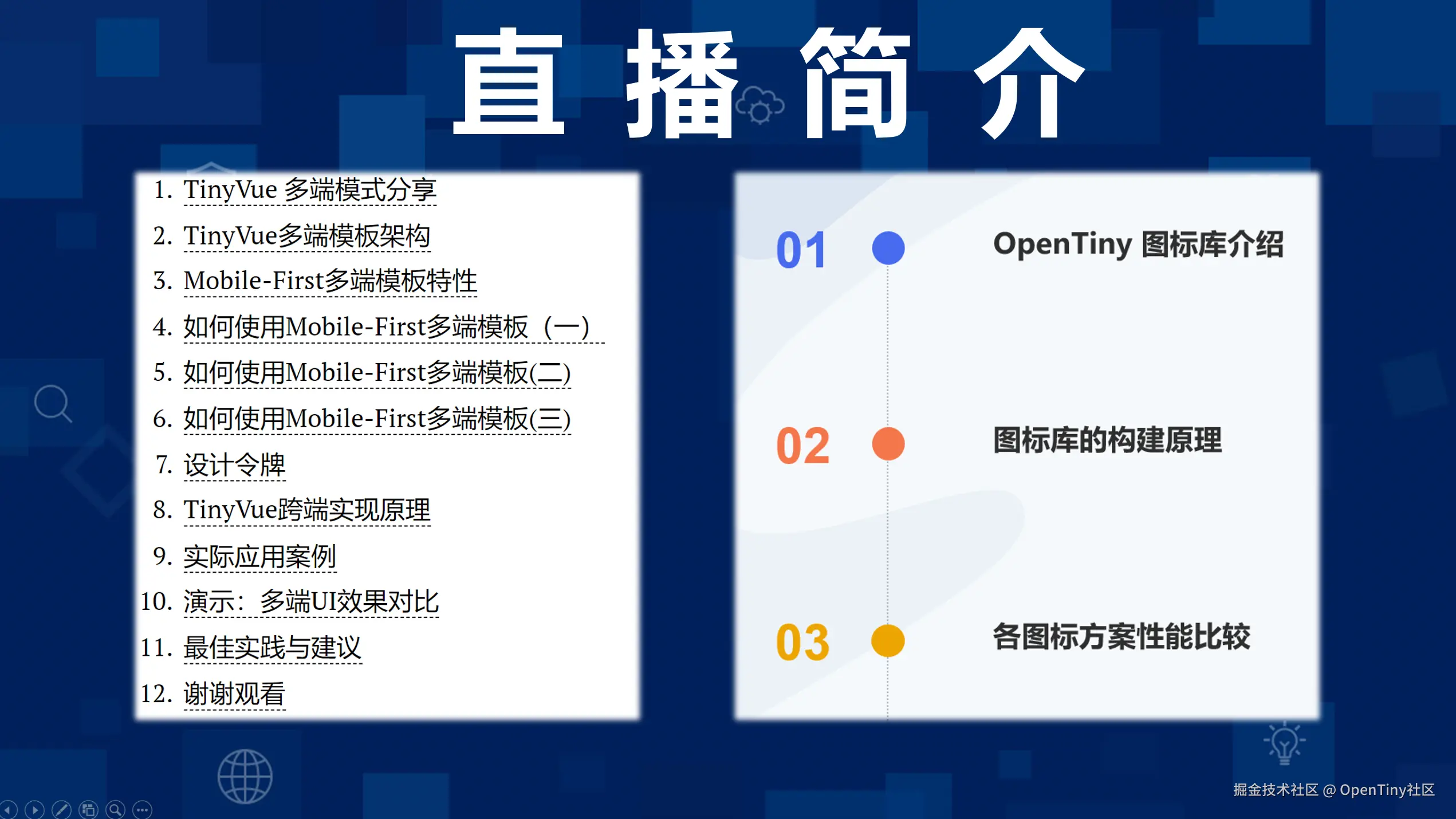 直 播 简 介

1. TinyVue 多端模式分享
2. TinyVue多端模板架构
3. Mobile-First多端模板特性
4. 如何使用Mobile-First多端模板（一）
5. 如何使用Mobile-First多端模板(二)
6. 如何使用Mobile-First多端模板(三)
7. 设计令牌
8. TinyVue跨端实现原理
9. 实际应用案例
10. 演示：多端UI效果对比
11. 最佳实践与建议
12. 谢谢观看

01 OpenTiny 图标库介绍

02 图标库的构建原理

03 各图标方案性能比较

掘金技术社区 @ OpenTiny社区